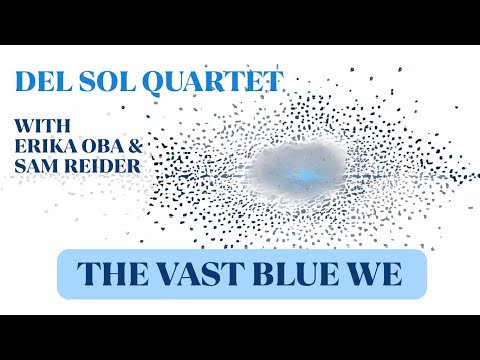 DEL SOL QUARTET

WITH
ERIKA OBA &
SAM REIDER

THE VAST BLUE WE